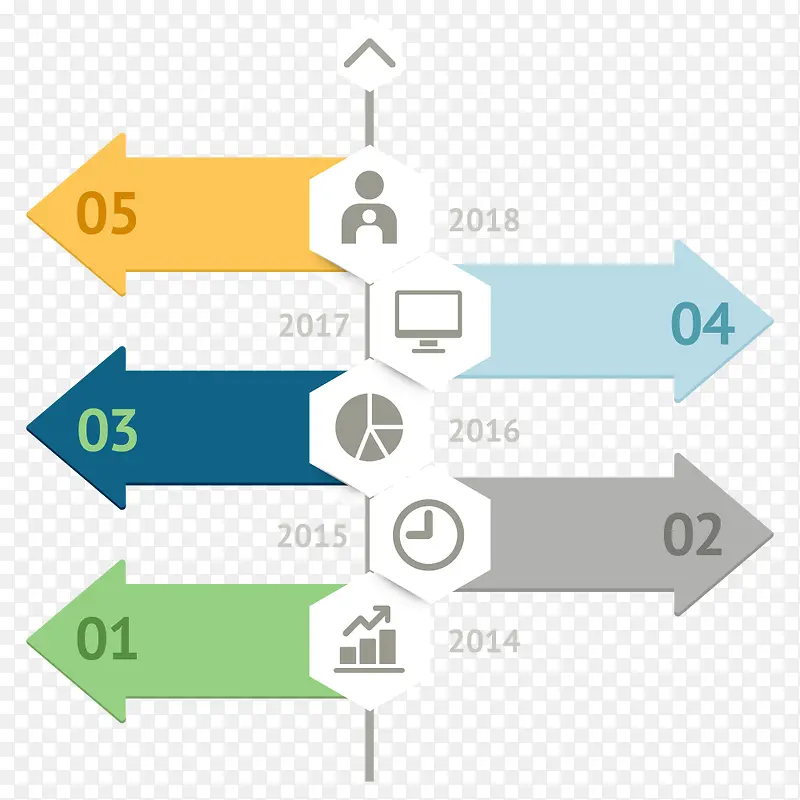 05

2018

2017

04

03

2016

2015

02

01

2014